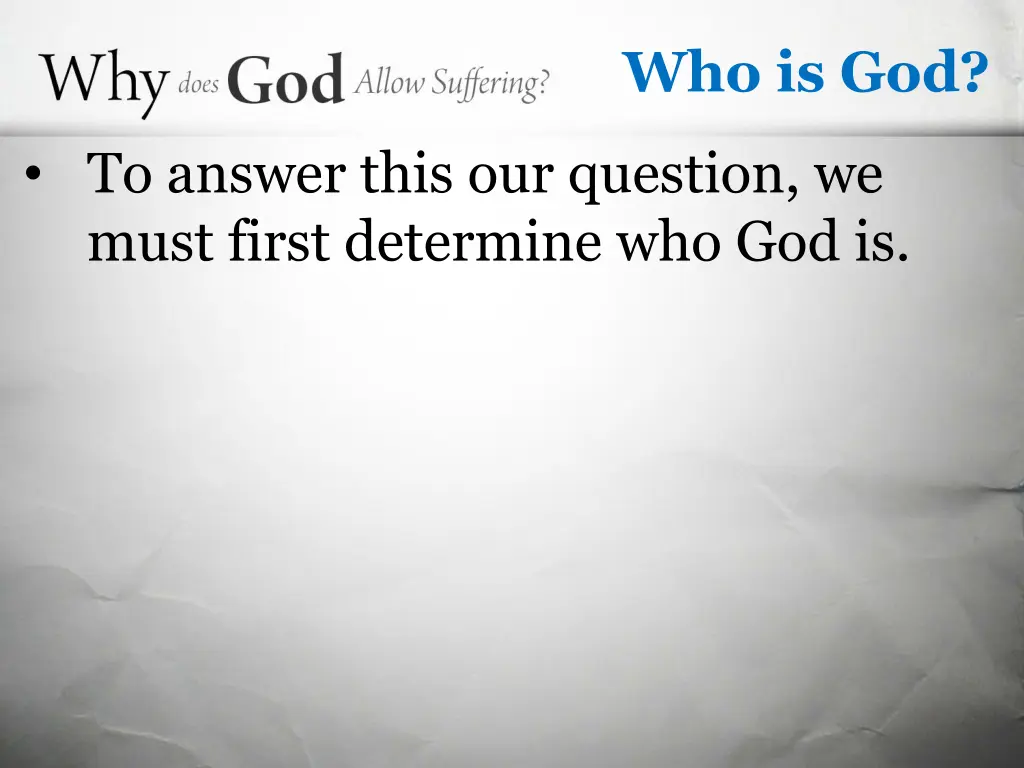 Why does God Allow Suffering?

Who is God?

• To answer this our question, we must first determine who God is.